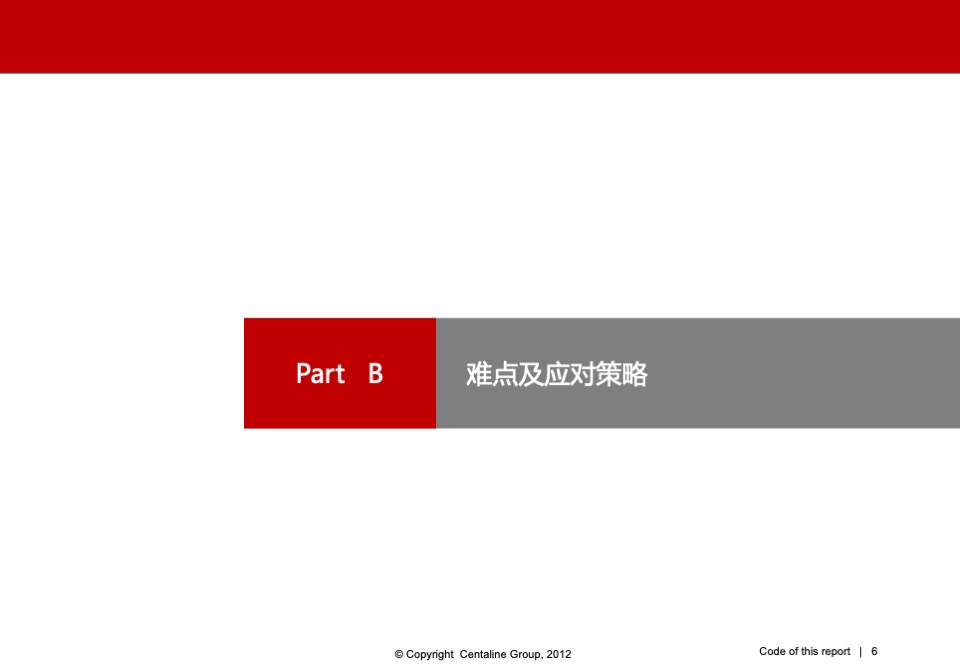 Part B

难点及应对策略

© Copyright Centaline Group, 2012

Code of this report | 6